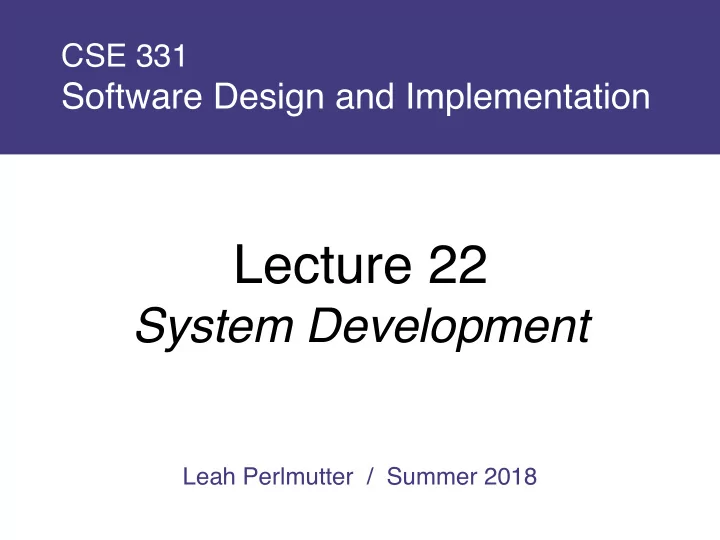 CSE 331
Software Design and Implementation

Lecture 22
System Development

Leah Perlmutter / Summer 2018